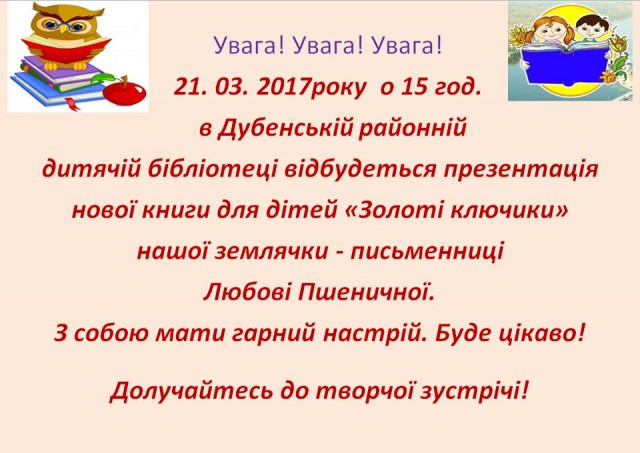 Увага! Увага! Увага!

21. 03. 2017року о 15 год. в Дубенській районній дитячій бібліотеці відбудеться презентація нової книги для дітей «Золоті ключики» нашої землячки - письменниці Любові Пшеничної.

З собою мати гарний настрій. Буде цікаво!

Долучайтесь до творчої зустрічі!